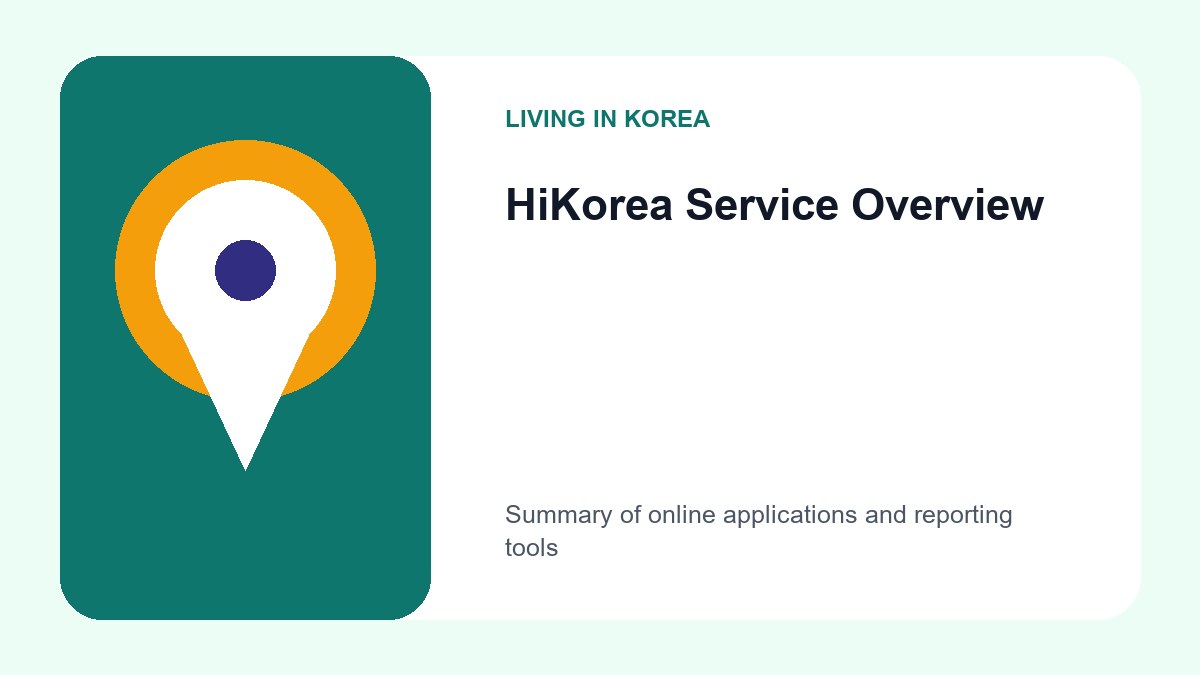 LIVING IN KOREA

HiKorea Service Overview

Summary of online applications and reporting tools